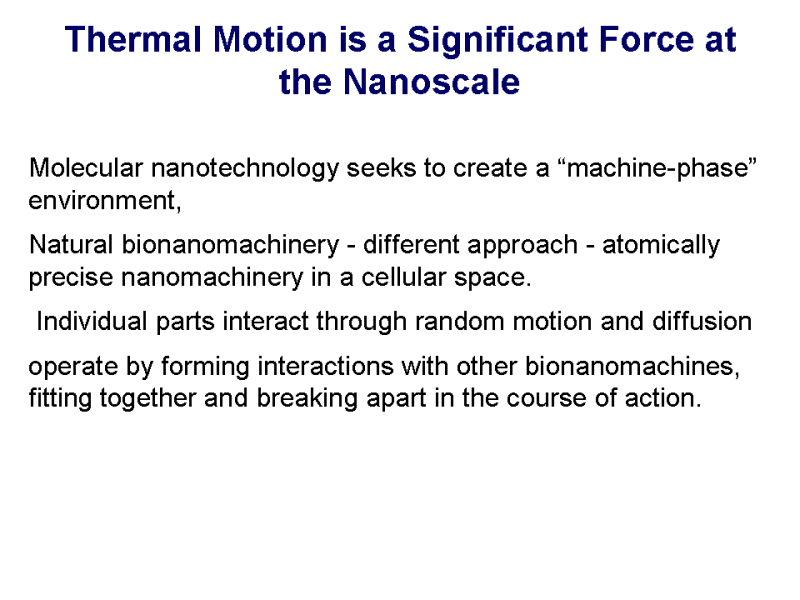 Thermal Motion is a Significant Force at the Nanoscale

Molecular nanotechnology seeks to create a “machine-phase” environment,

Natural bionanomachinery - different approach - atomically precise nanomachinery in a cellular space.

Individual parts interact through random motion and diffusion

operate by forming interactions with other bionanomachines, fitting together and breaking apart in the course of action.